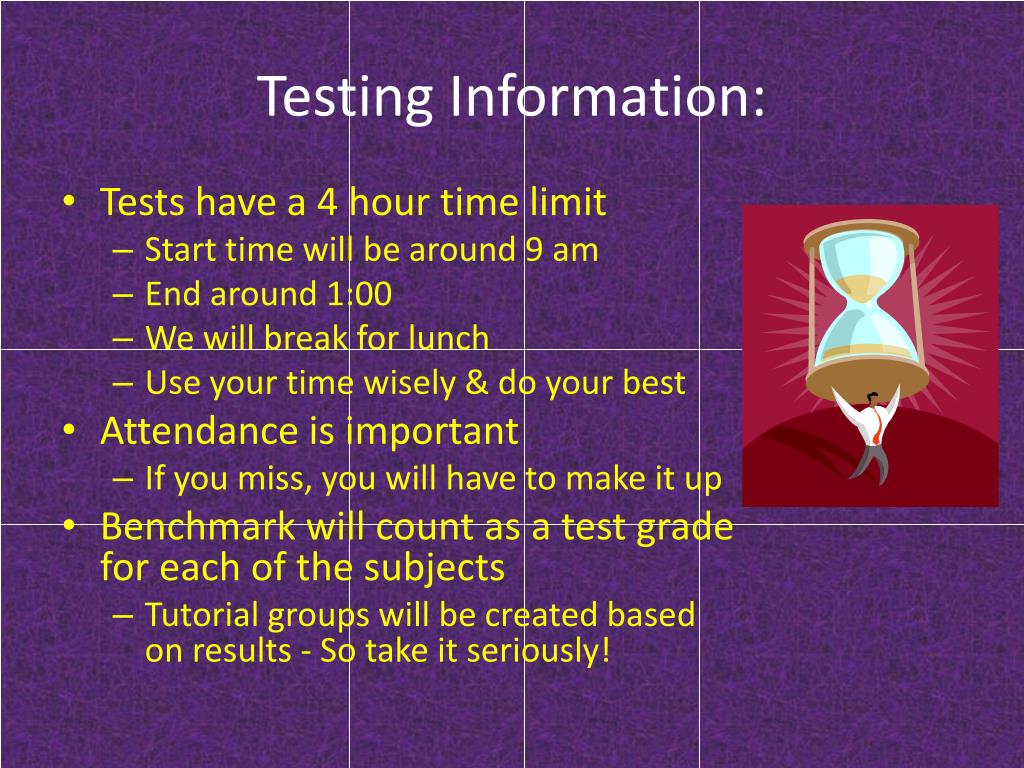 Testing Information:

• Tests have a 4 hour time limit
– Start time will be around 9 am
– End around 1:00
– We will break for lunch
– Use your time wisely & do your best
• Attendance is important
– If you miss, you will have to make it up
• Benchmark will count as a test grade for each of the subjects
– Tutorial groups will be created based on results - So take it seriously!